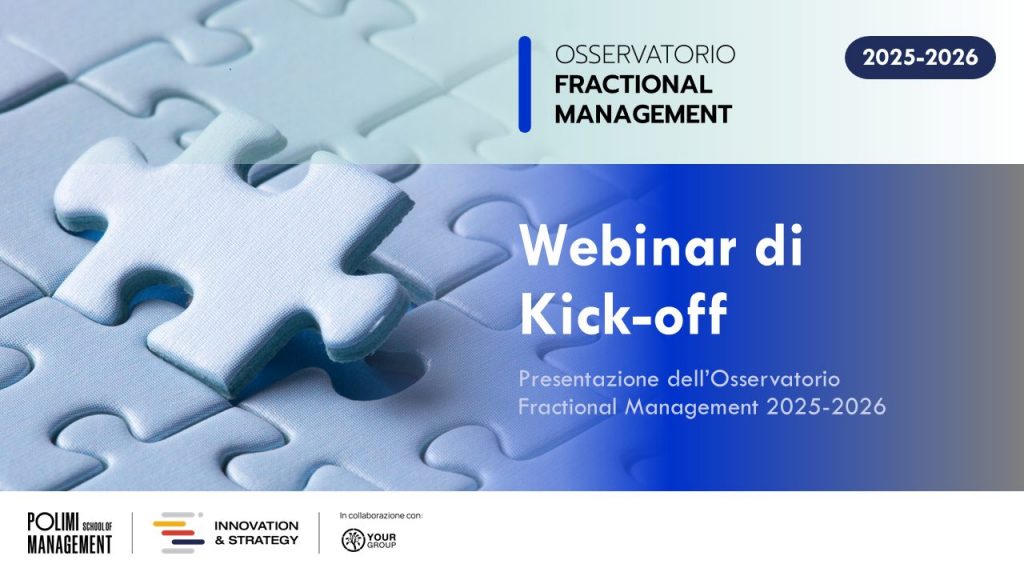 OSSERVATORIO
FRACTIONAL MANAGEMENT

2025-2026

Webinar di Kick-off

Presentazione dell'Osservatorio Fractional Management 2025-2026

POLIMI SCHOOL OF MANAGEMENT

INNOVATION & STRATEGY

In collaborazione con:

YOUR GROUP